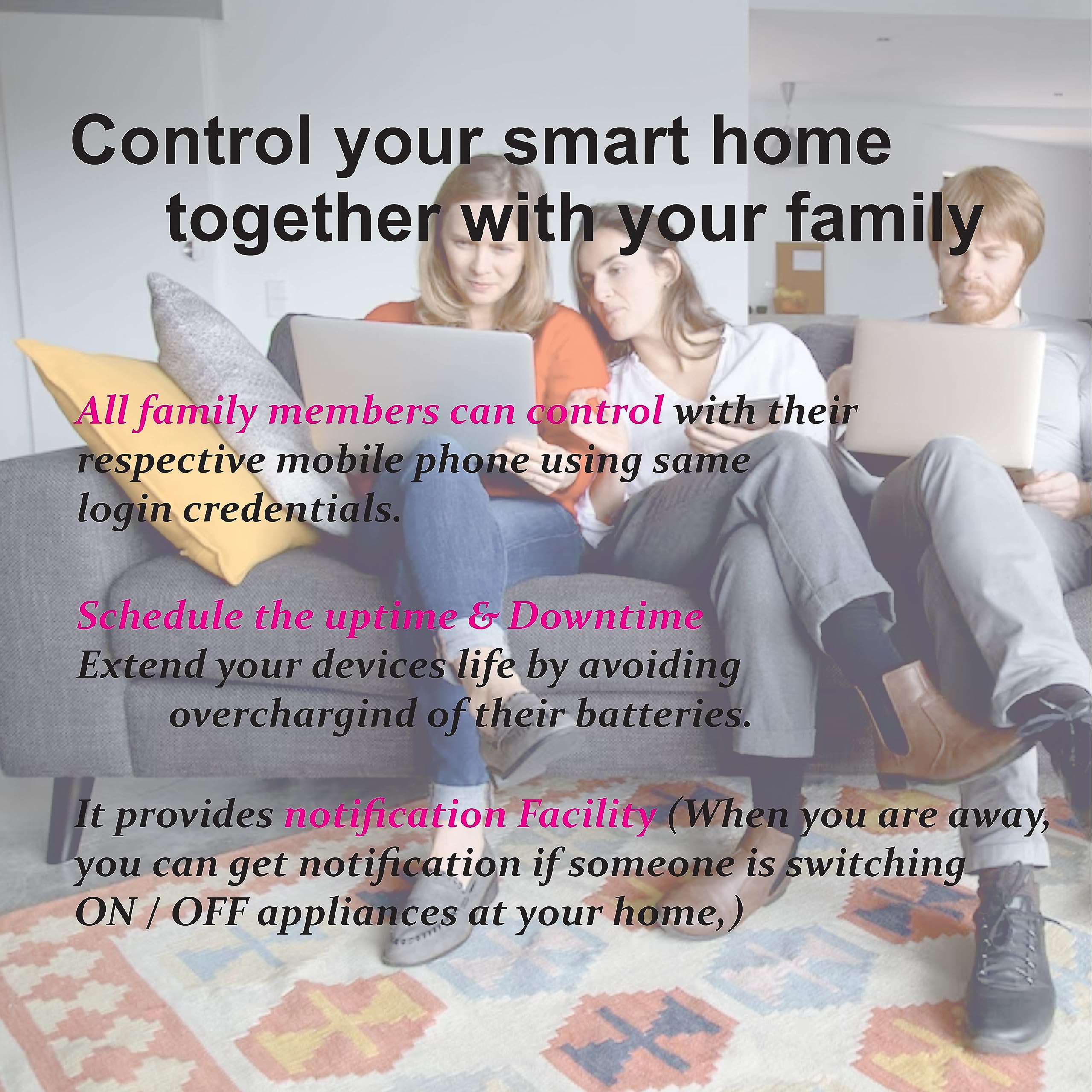 Control your smart home together with your family

All family members can control with their respective mobile phone using same login credentials.

Schedule the uptime & Downtime
Extend your devices life by avoiding overchargind of their batteries.

It provides notification Facility (When you are away, you can get notification if someone is switching ON / OFF appliances at your home,)